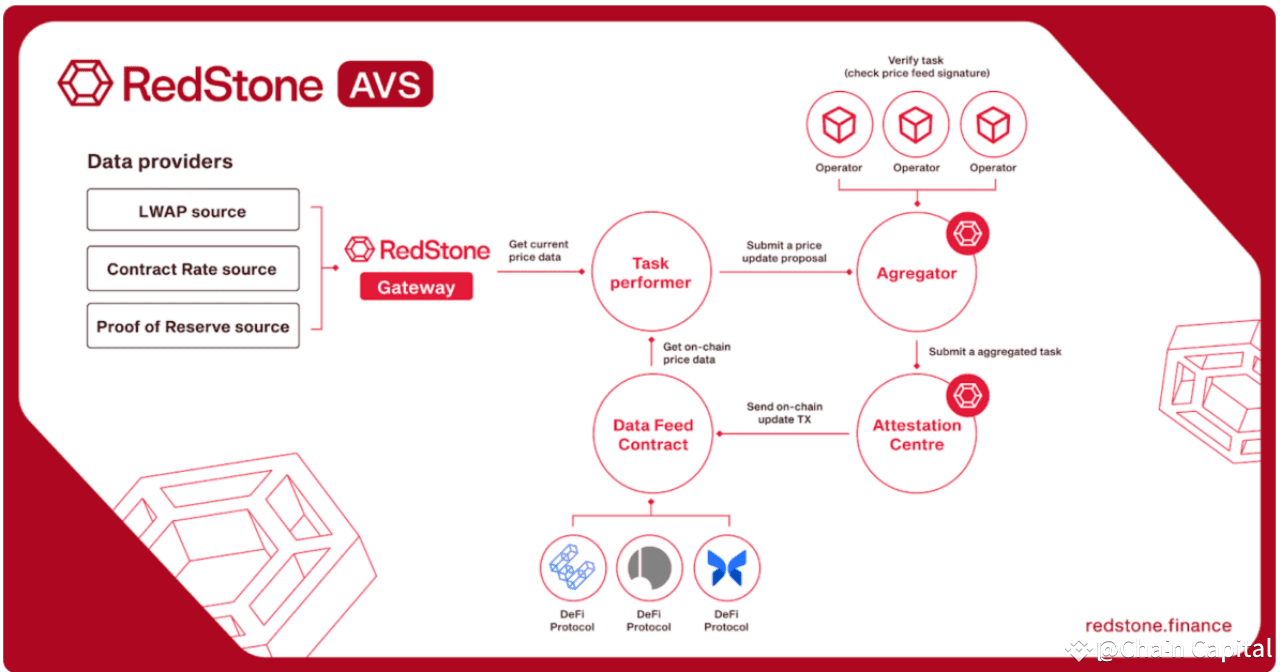 RedStone AVS

Data providers

LWAP source

Contract Rate source

Proof of Reserve source

RedStone Gateway

Get current price data

Task performer

Submit a price update proposal

Verify task (check price feed signature)

Operator

Operator

Operator

Agregator

Submit a aggregated task

Attestation Centre

Send on-chain update TX

Data Feed Contract

Get on-chain price data

DeFi Protocol

DeFi Protocol

DeFi Protocol

redstone.finance

@Chain Capital